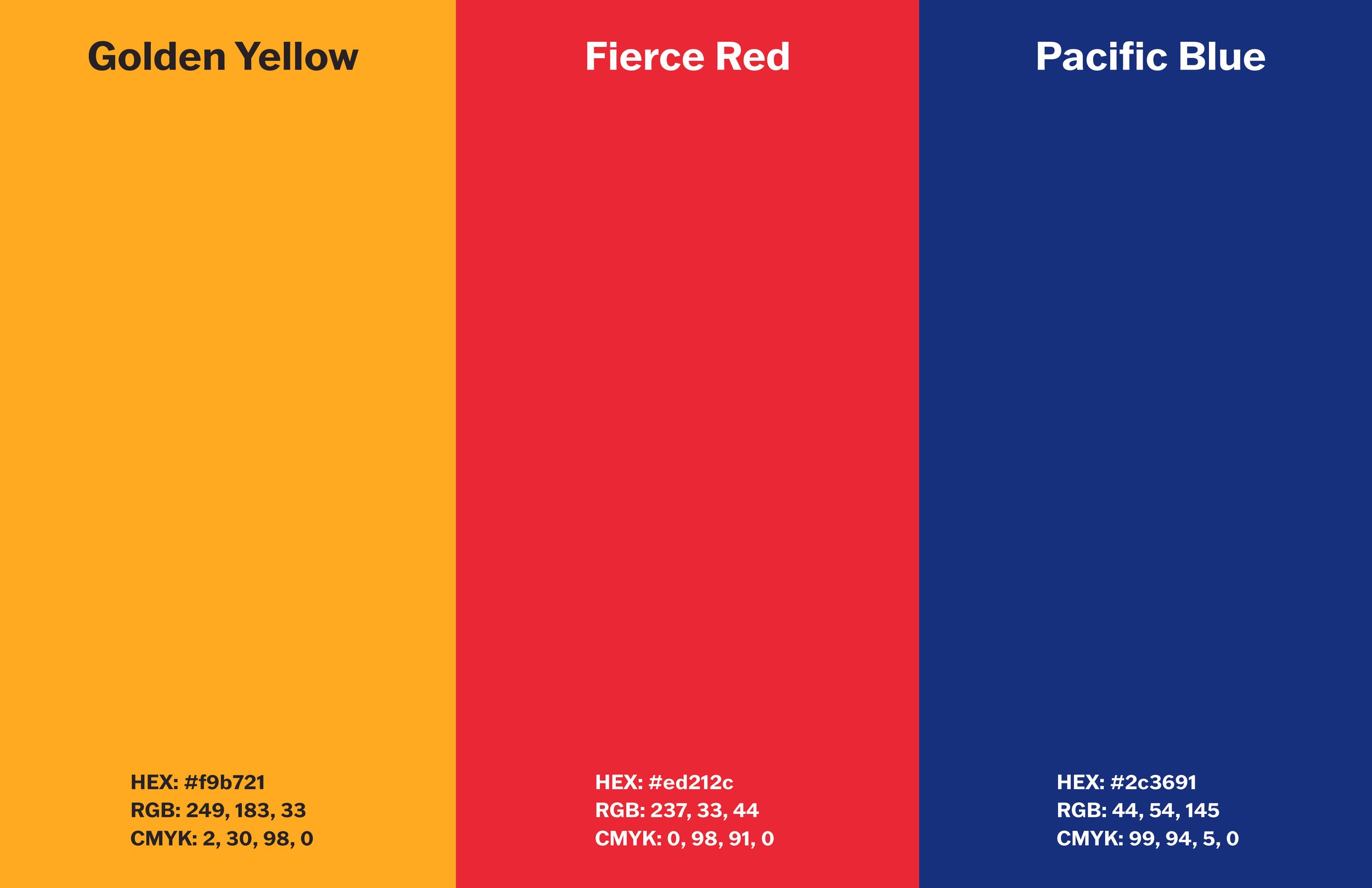 Golden Yellow

HEX: #f9b721
RGB: 249, 183, 33
CMYK: 2, 30, 98, 0

Fierce Red

HEX: #ed212c
RGB: 237, 33, 44
CMYK: 0, 98, 91, 0

Pacific Blue

HEX: #2c3691
RGB: 44, 54, 145
CMYK: 99, 94, 5, 0